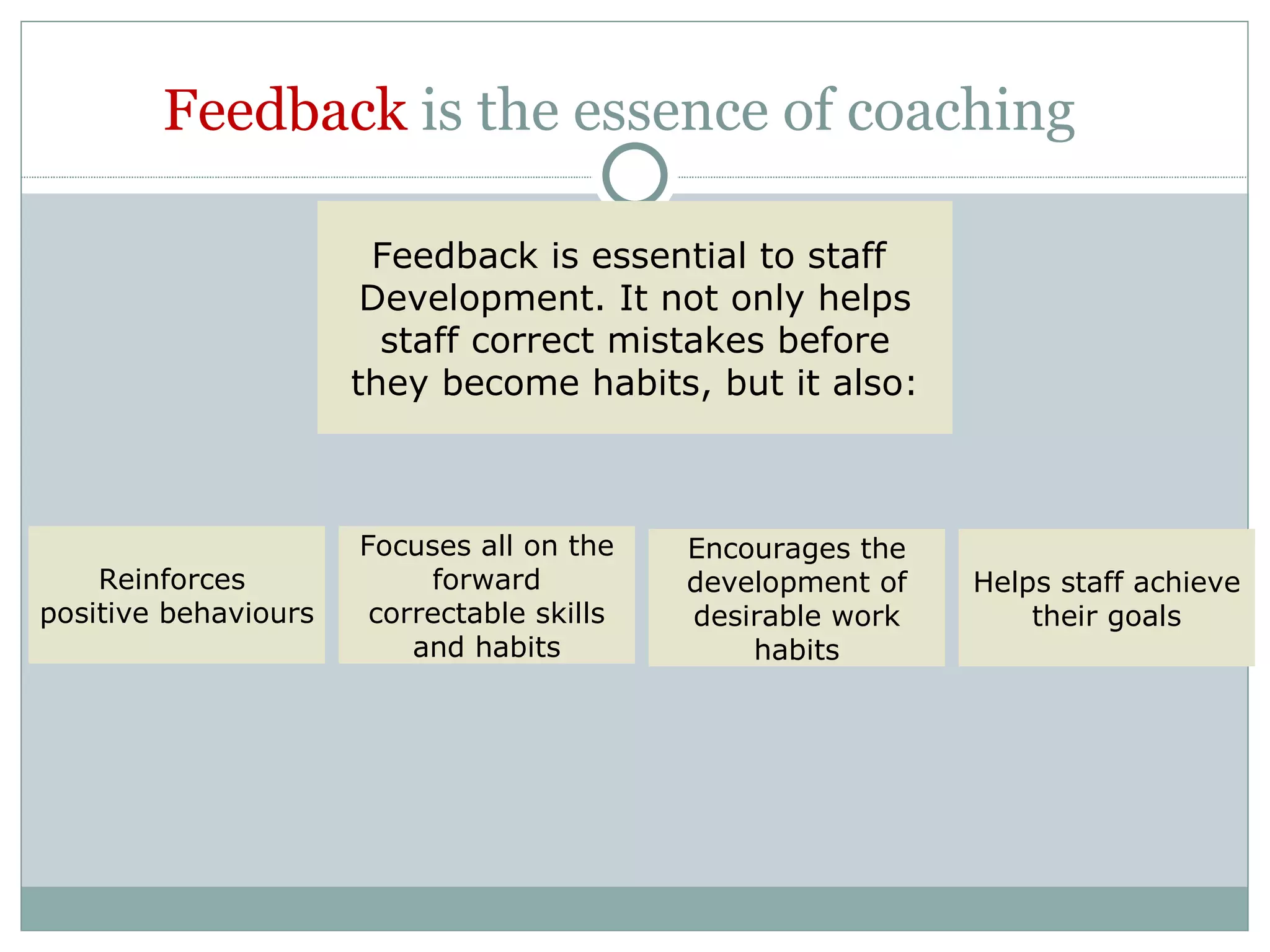 Feedback is the essence of coaching

Feedback is essential to staff Development. It not only helps staff correct mistakes before they become habits, but it also:

Reinforces positive behaviours

Focuses all on the forward correctable skills and habits

Encourages the development of desirable work habits

Helps staff achieve their goals